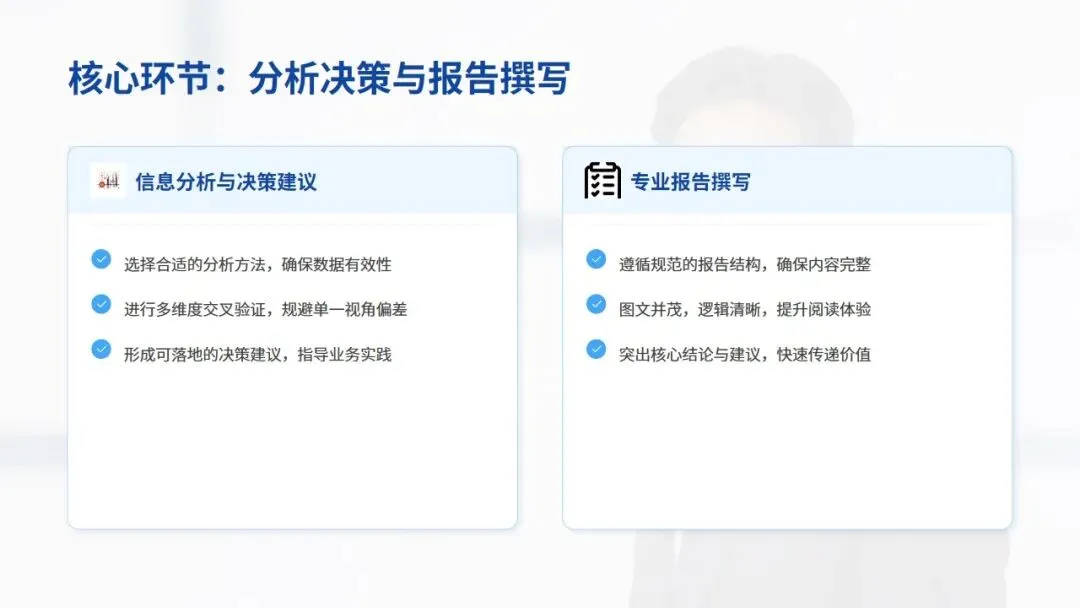 核心环节：分析决策与报告撰写

信息分析与决策建议

选择合适的分析方法，确保数据有效性

进行多维度交叉验证，规避单一视角偏差

形成可落地的决策建议，指导业务实践

专业报告撰写

遵循规范的报告结构，确保内容完整

图文并茂，逻辑清晰，提升阅读体验

突出核心结论与建议，快速传递价值